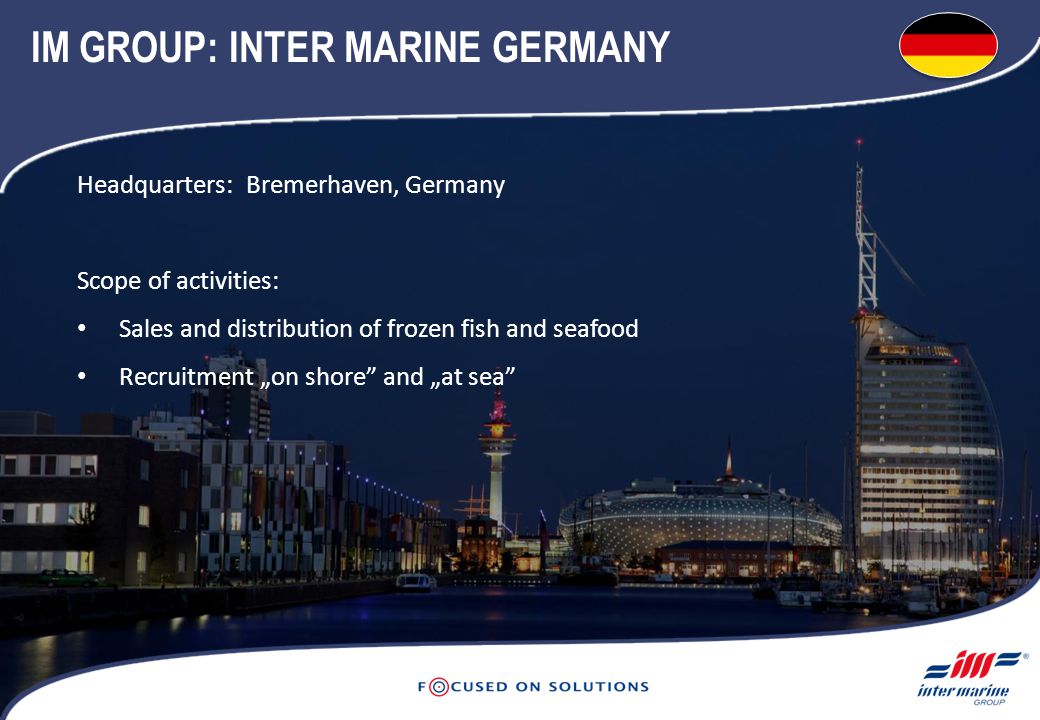 IM GROUP: INTER MARINE GERMANY

Headquarters: Bremerhaven, Germany

Scope of activities:

• Sales and distribution of frozen fish and seafood
• Recruitment „on shore” and „at sea”

FOCUSED ON SOLUTIONS

IM®
inter marine
GROUP